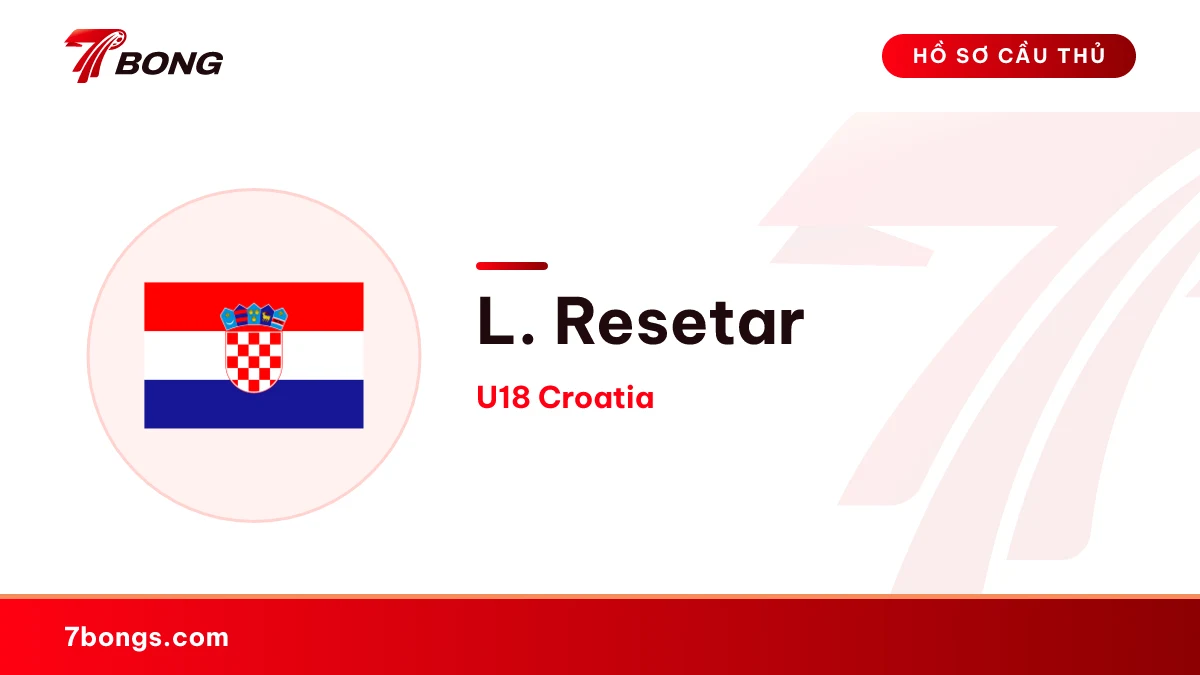 7BONG

HỒ SƠ CẦU THỦ

L. Resetar

U18 Croatia

7bongs.com